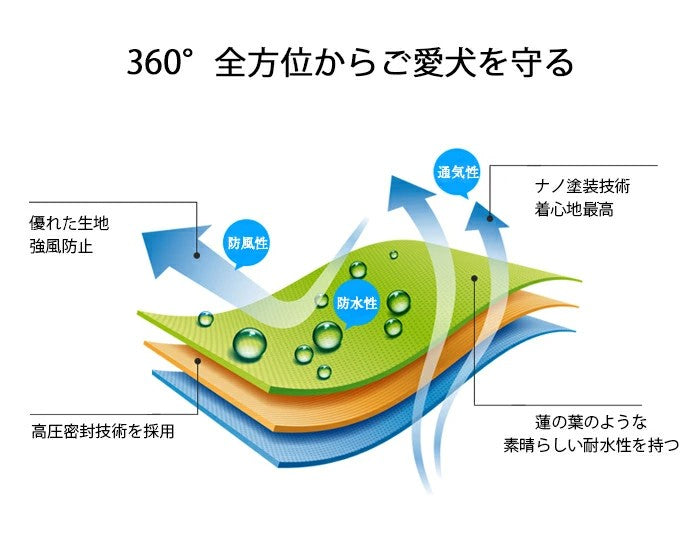 360° 全方位からご愛犬を守る

優れた生地
強風防止

防風性

通気性

ナノ塗装技術
着心地最高

防水性

高圧密封技術を採用

蓮の葉のような
素晴らしい耐水性を持つ